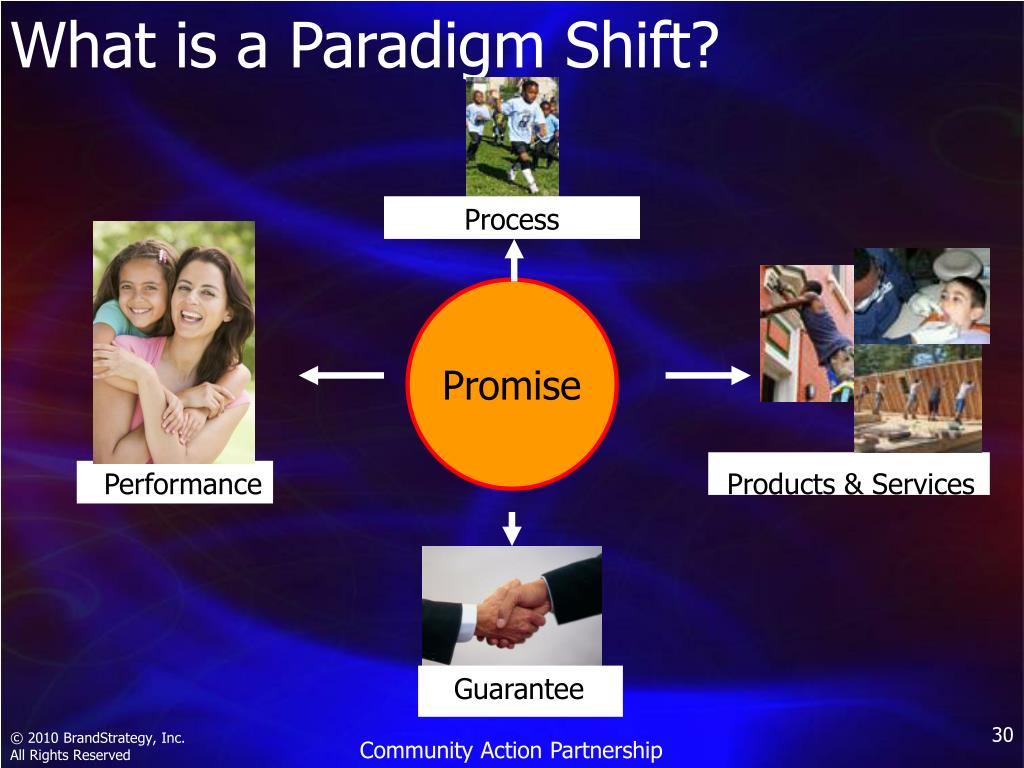 What is a Paradigm Shift?

Process

Performance

Promise

Products & Services

Guarantee

© 2010 BrandStrategy, Inc.
All Rights Reserved

Community Action Partnership

30